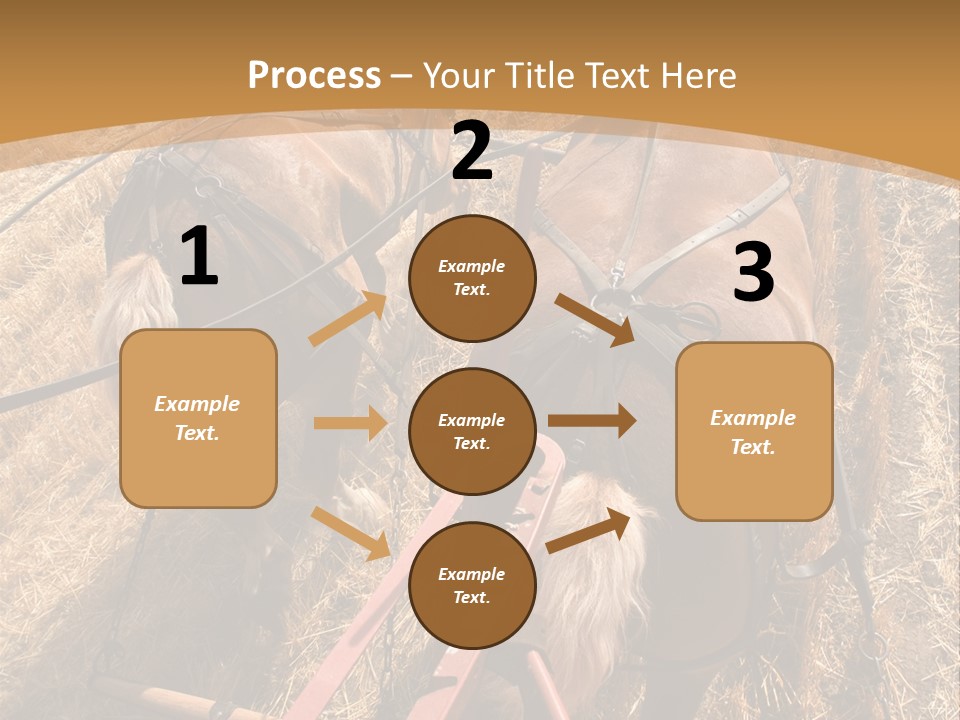 Process – Your Title Text Here

1

Example Text.

2

Example Text.

Example Text.

Example Text.

3

Example Text.